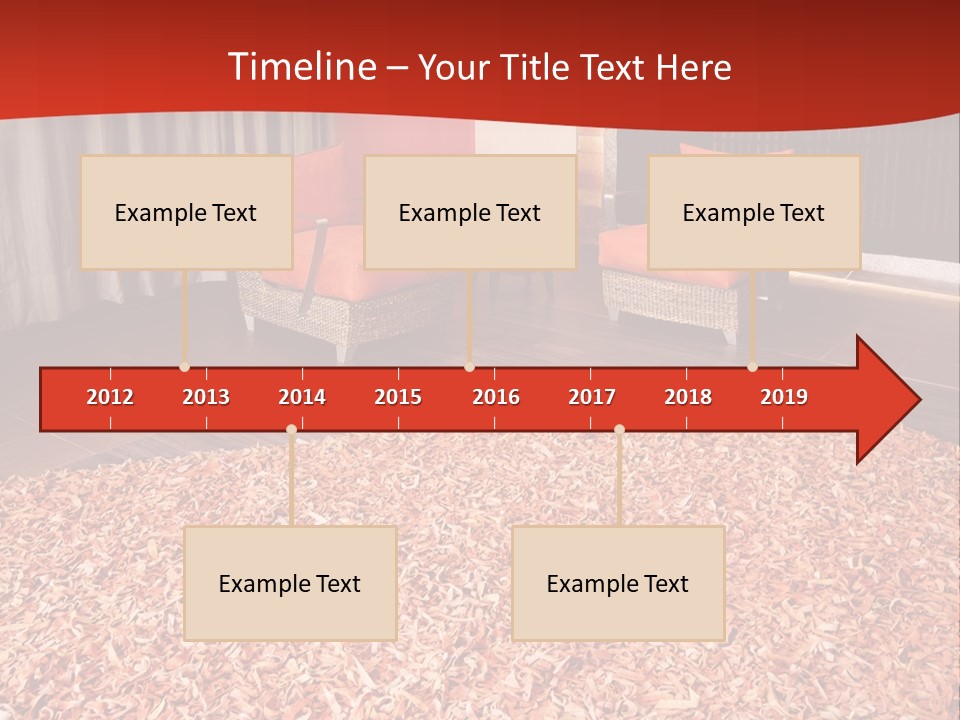 Timeline – Your Title Text Here

Example Text

Example Text

Example Text

2012 2013 2014 2015 2016 2017 2018 2019

Example Text

Example Text